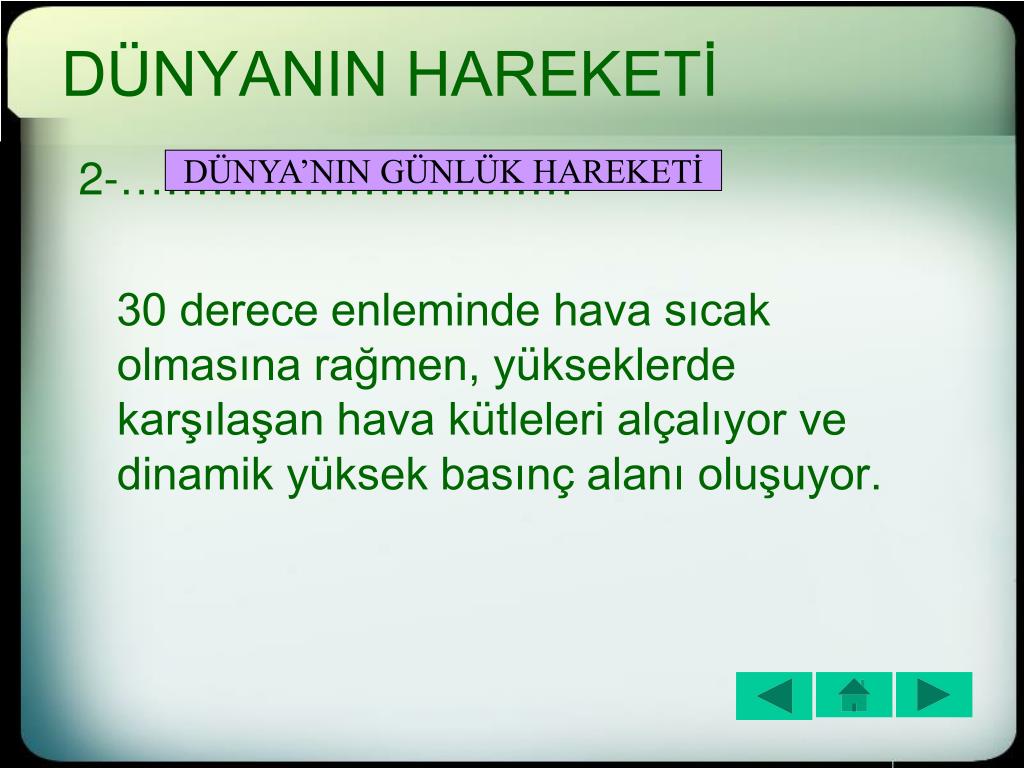 DÜNYANIN HAREKETİ

2-…………………………

DÜNYA’NIN GÜNLÜK HAREKETİ

30 derece enleminde hava sıcak olmasına rağmen, yükseklerde karşılaşan hava kütleleri alçalıyor ve dinamik yüksek basınç alanı oluşuyor.